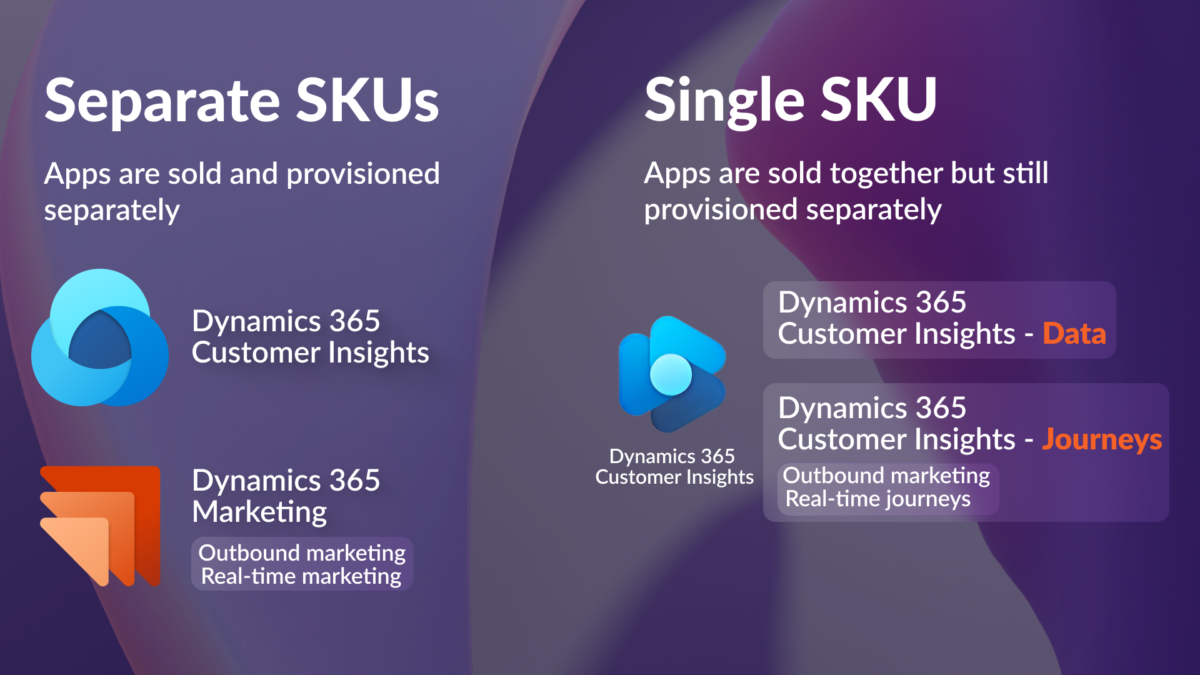 Separate SKUs

Apps are sold and provisioned separately

Dynamics 365
Customer Insights

Dynamics 365
Marketing

Outbound marketing
Real-time marketing

Single SKU

Apps are sold together but still provisioned separately

Dynamics 365
Customer Insights

Dynamics 365
Customer Insights - Data

Dynamics 365
Customer Insights - Journeys

Outbound marketing
Real-time journeys